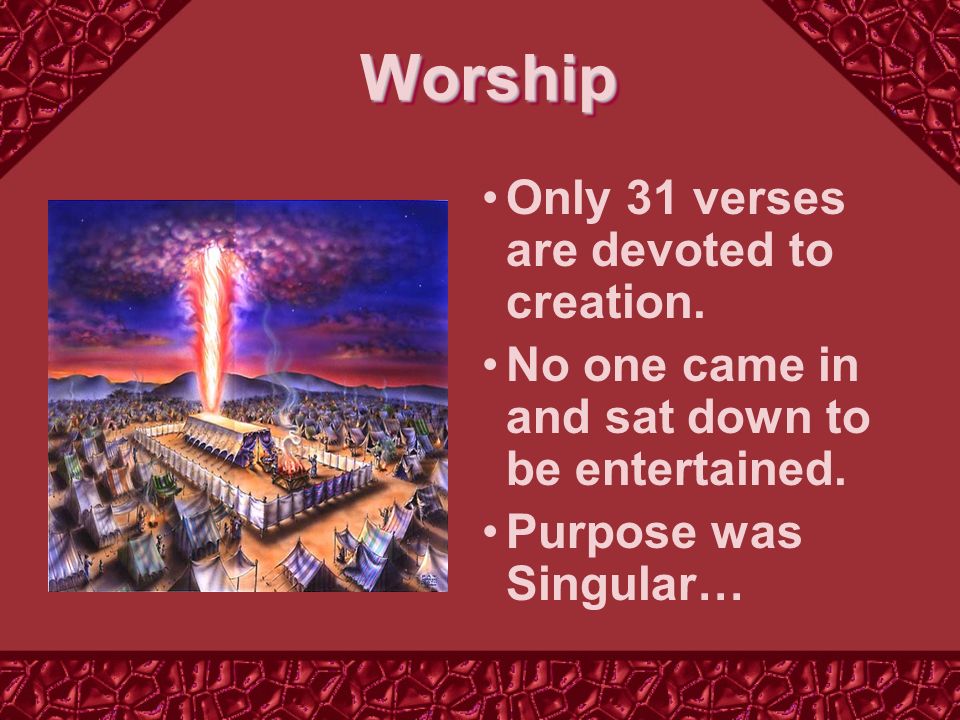 Worship

• Only 31 verses are devoted to creation.
• No one came in and sat down to be entertained.
• Purpose was Singular…